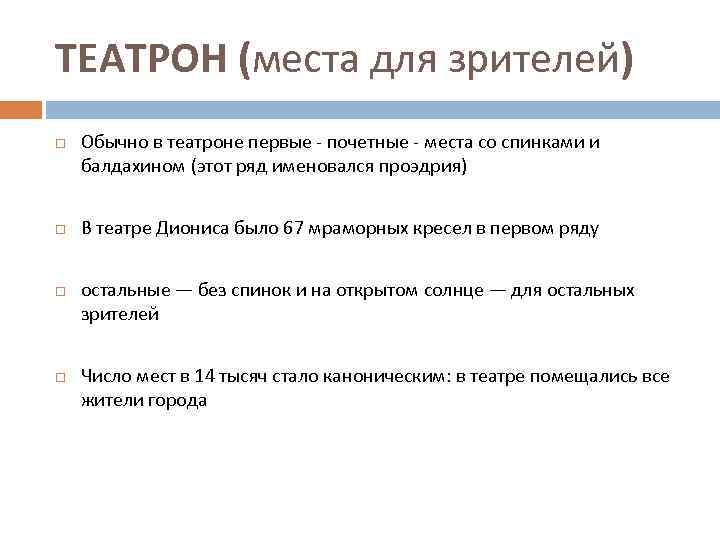 ТЕАТРОН (места для зрителей)

Обычно в театроне первые - почетные - места со спинками и балдахином (этот ряд именовался проэдрия)

В театре Диониса было 67 мраморных кресел в первом ряду

остальные — без спинок и на открытом солнце — для остальных зрителей

Число мест в 14 тысяч стало каноническим: в театре помещались все жители города